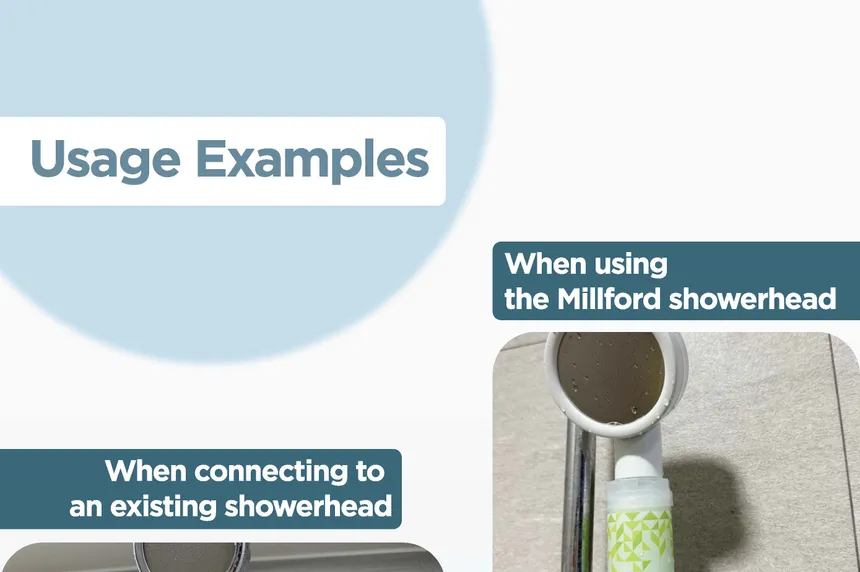 Usage Examples

When using the Millford showerhead

When connecting to an existing showerhead